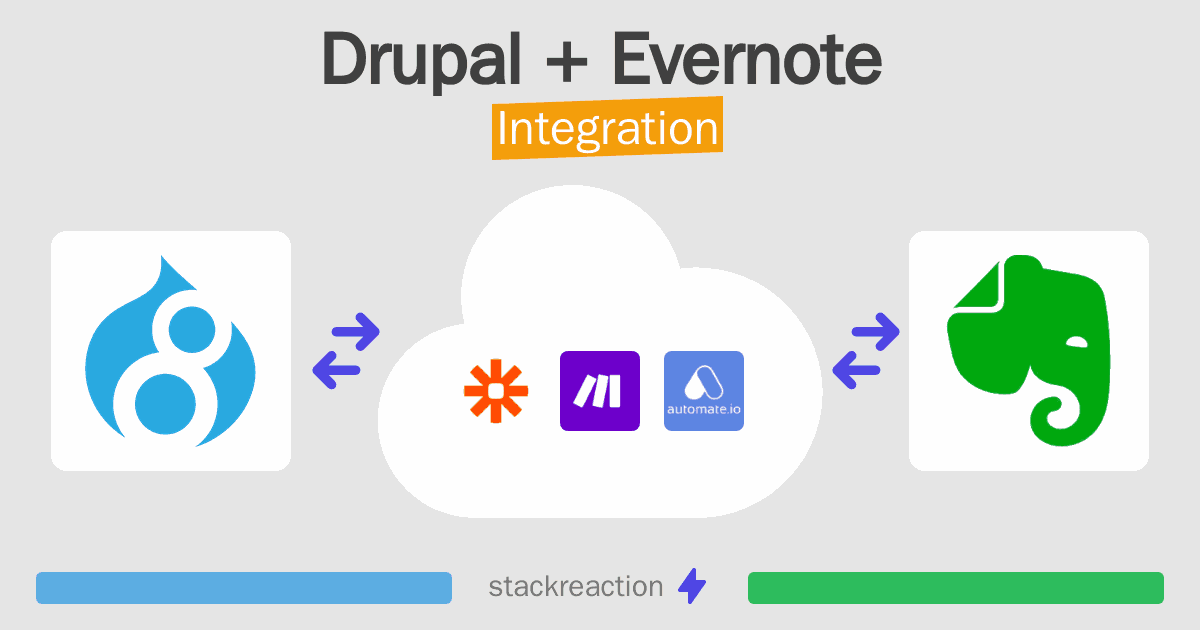 Drupal + Evernote
Integration

automate.io

stackreaction